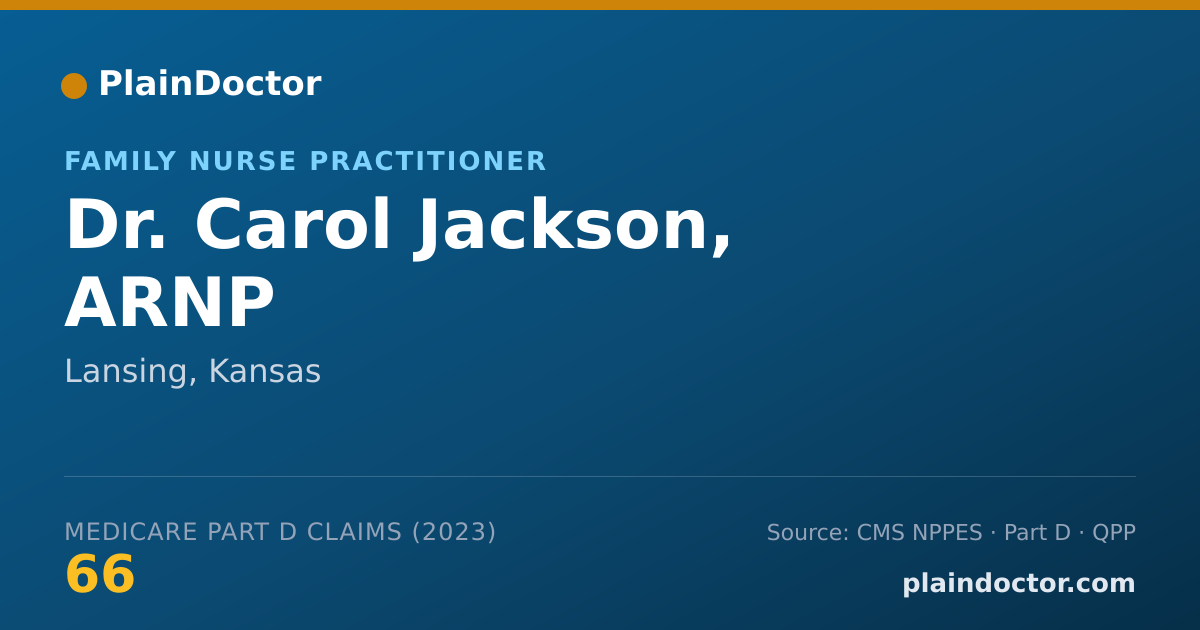 PlainDoctor

FAMILY NURSE PRACTITIONER

Dr. Carol Jackson, ARNP

Lansing, Kansas

MEDICARE PART D CLAIMS (2023)

66

Source: CMS NPPES · Part D · QPP

plaindoctor.com